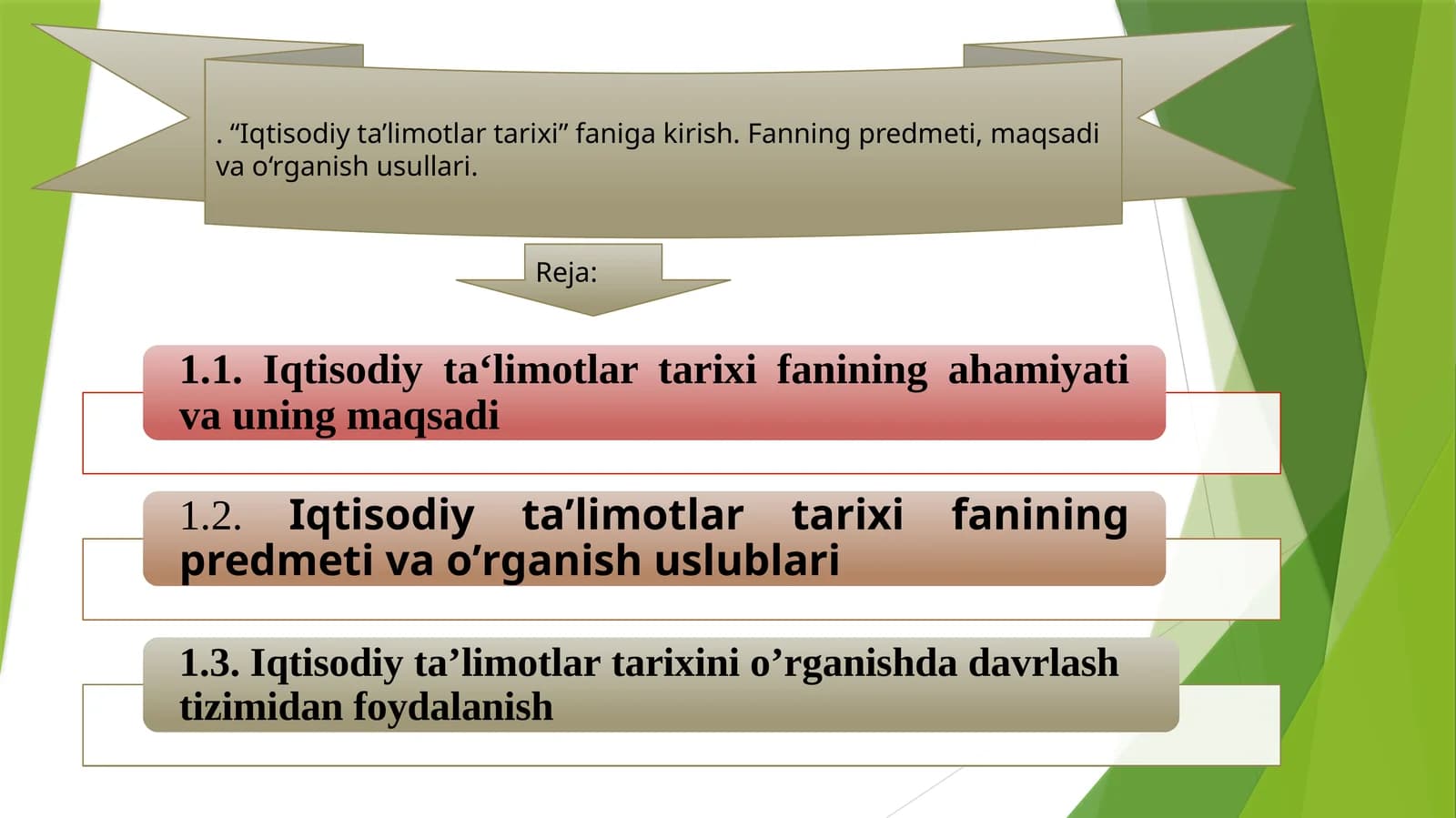 . “Iqtisodiy ta’limotlar tarixi” faniga kirish. Fanning predmeti, maqsadi va o‘rganish usullari.

Reja:

1.1. Iqtisodiy ta‘limotlar tarixi fanining ahamiyati va uning maqsadi

1.2. Iqtisodiy ta’limotlar tarixi fanining predmeti va o’rganish uslublari

1.3. Iqtisodiy ta’limotlar tarixini o’rganishda davrlash tizimidan foydalanish